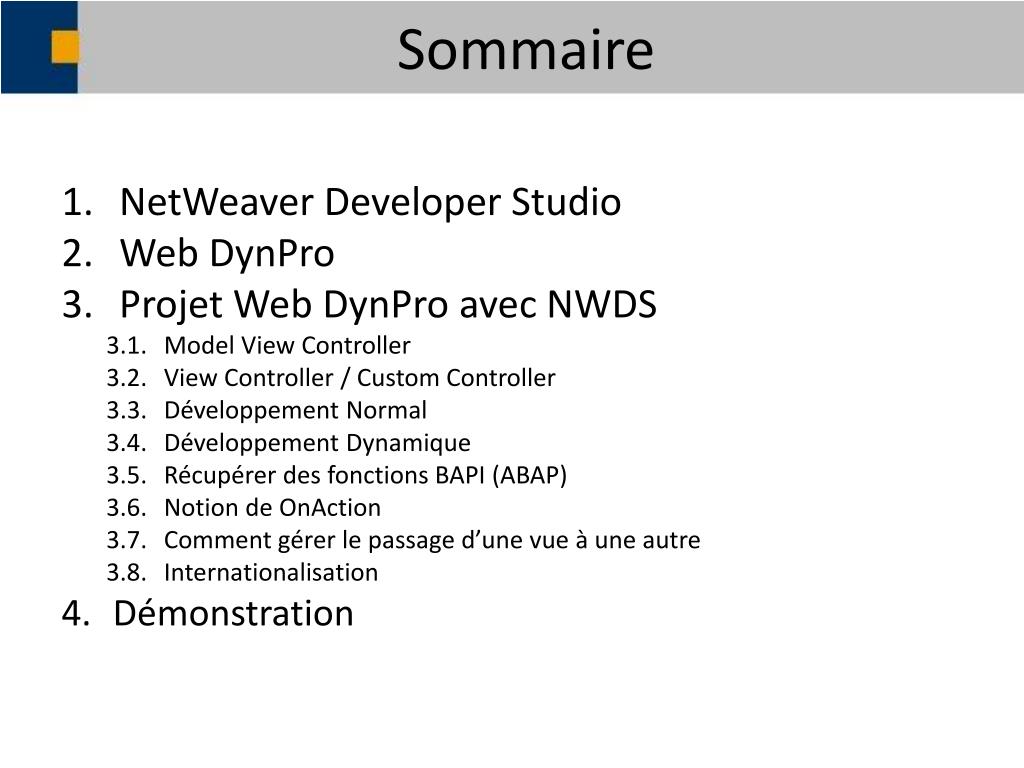 Sommaire

1. NetWeaver Developer Studio
2. Web DynPro
3. Projet Web DynPro avec NWDS
3.1. Model View Controller
3.2. View Controller / Custom Controller
3.3. Développement Normal
3.4. Développement Dynamique
3.5. Récupérer des fonctions BAPI (ABAP)
3.6. Notion de OnAction
3.7. Comment gérer le passage d’une vue à une autre
3.8. Internationalisation
4. Démonstration